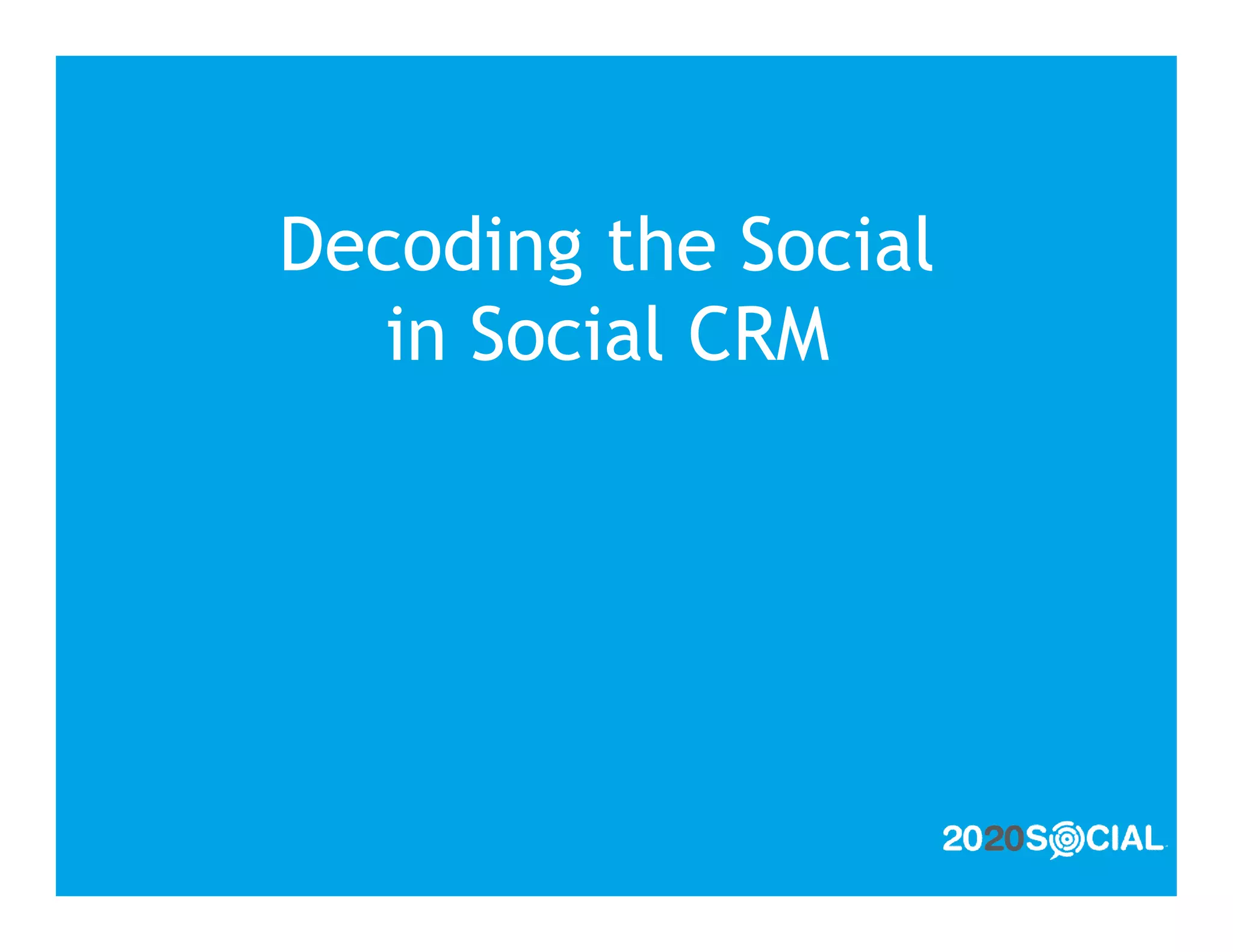 Decoding the Social in Social CRM

2020SOCIAL